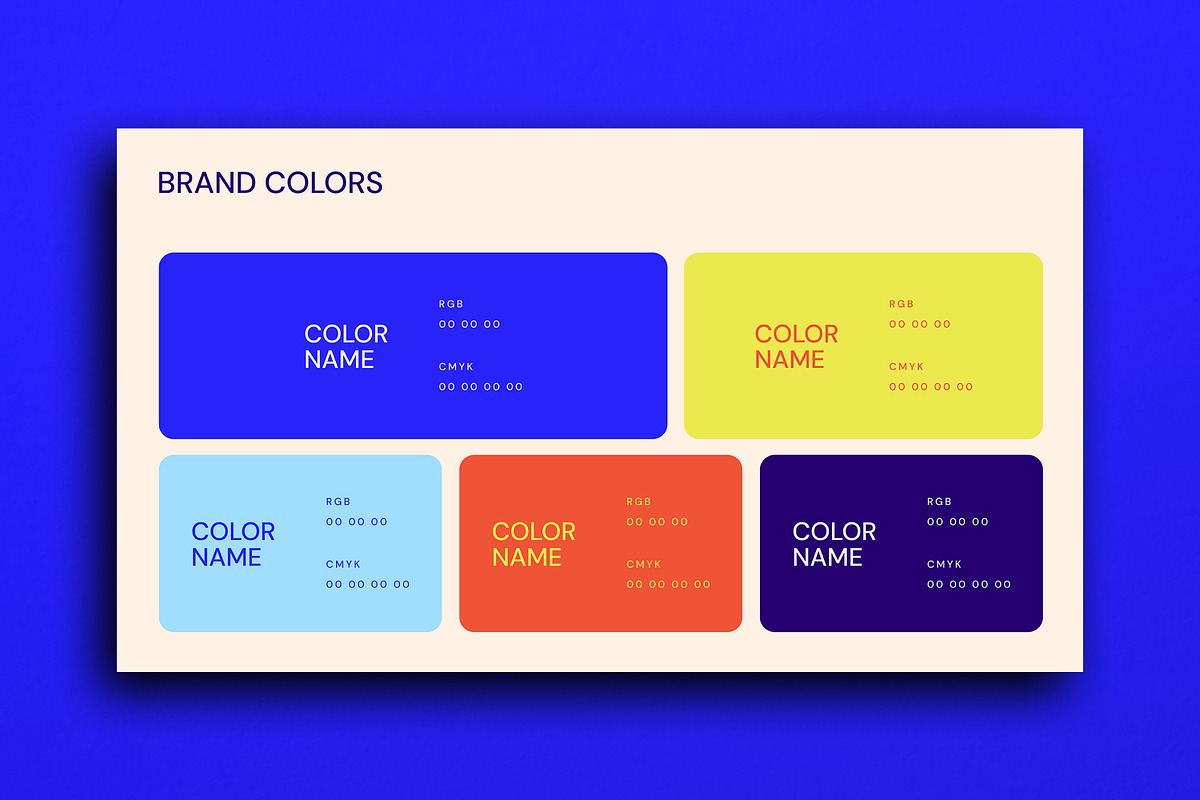 BRAND COLORS

COLOR NAME

RGB
00 00 00

CMYK
00 00 00 00

COLOR NAME

RGB
00 00 00

CMYK
00 00 00 00

COLOR NAME

RGB
00 00 00

CMYK
00 00 00 00

COLOR NAME

RGB
00 00 00

CMYK
00 00 00 00

COLOR NAME

RGB
00 00 00

CMYK
00 00 00 00